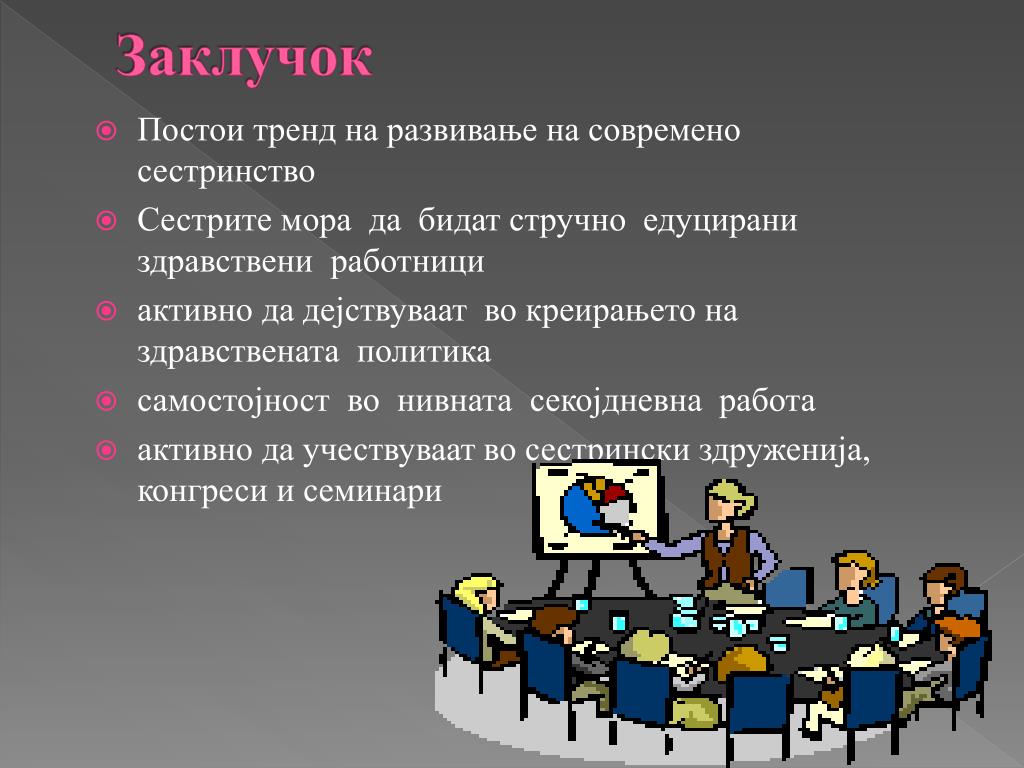 Заклучок

Постои тренд на развивање на современо сестринство

Сестрите мора да бидат стручно едуцирани здравствени работници

активно да дејствуваат во креирањето на здравствената политика

самостојност во нивната секојдневна работа

активно да учествуваат во сестрински здруженија, конгреси и семинари